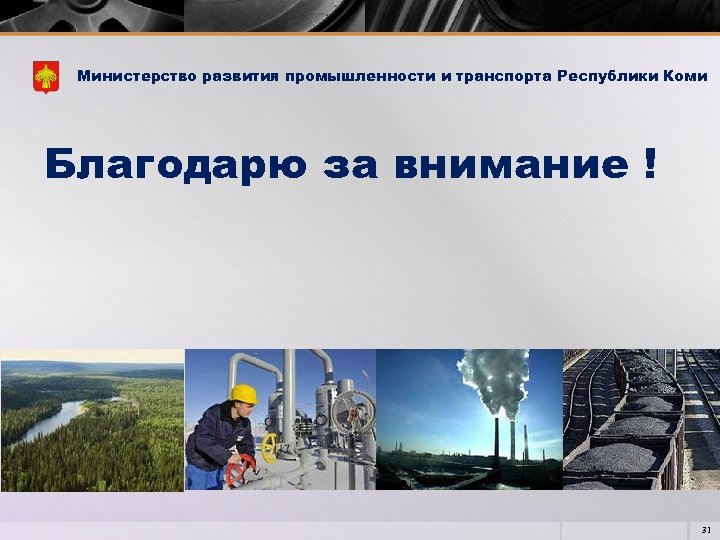 Министерство развития промышленности и транспорта Республики Коми

Благодарю за внимание !

31